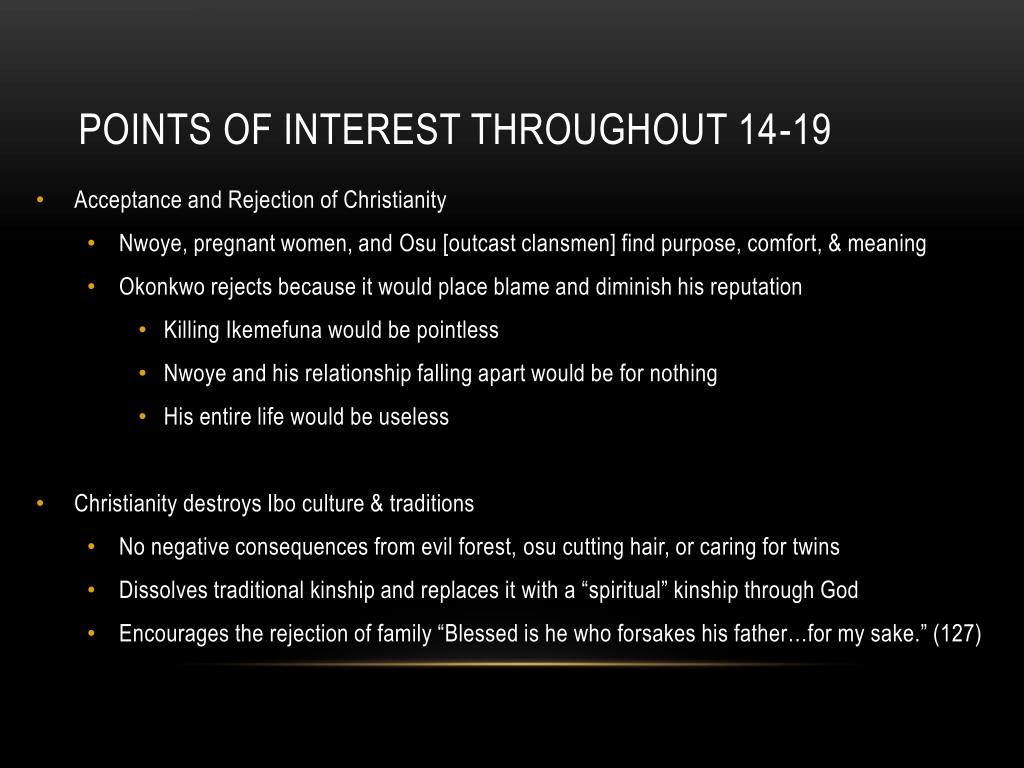 POINTS OF INTEREST THROUGHOUT 14-19

• Acceptance and Rejection of Christianity
  • Nwoye, pregnant women, and Osu [outcast clansmen] find purpose, comfort, & meaning
  • Okonkwo rejects because it would place blame and diminish his reputation
    • Killing Ikemefuna would be pointless
    • Nwoye and his relationship falling apart would be for nothing
    • His entire life would be useless

• Christianity destroys Ibo culture & traditions
  • No negative consequences from evil forest, osu cutting hair, or caring for twins
  • Dissolves traditional kinship and replaces it with a “spiritual” kinship through God
  • Encourages the rejection of family “Blessed is he who forsakes his father…for my sake.” (127)